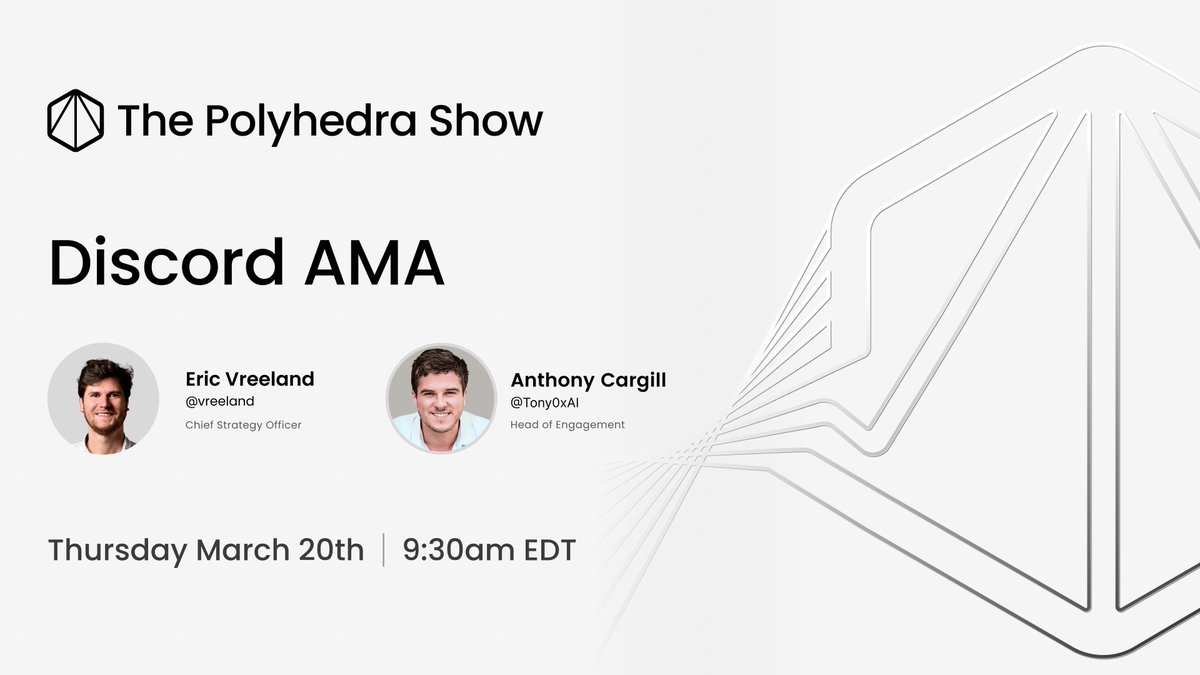 The Polyhedra Show

Discord AMA

Eric Vreeland
@vreeland
Chief Strategy Officer

Anthony Cargill
@Tony0xAI
Head of Engagement

Thursday March 20th | 9:30am EDT